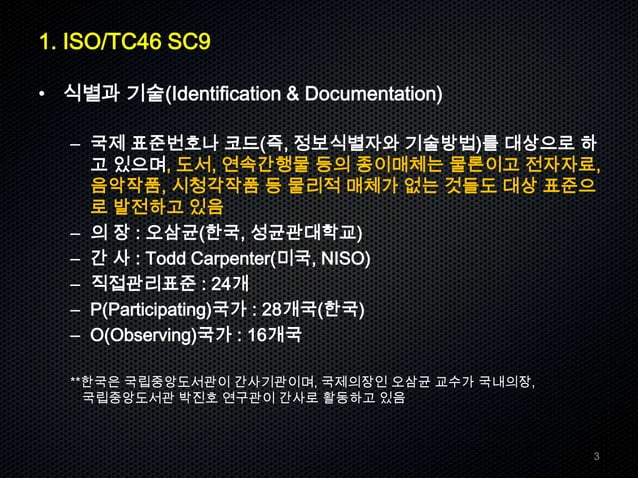 1. ISO/TC46 SC9

• 식별과 기술(Identification & Documentation)

– 국제 표준번호나 코드(즉, 정보식별자와 기술방법)를 대상으로 하고 있으며, 도서, 연속간행물 등의 종이매체는 물론이고 전자자료, 음악작품, 시청각작품 등 물리적 매체가 없는 것들도 대상 표준으로 발전하고 있음
– 의 장 : 오삼균(한국, 성균관대학교)
– 간 사 : Todd Carpenter(미국, NISO)
– 직접관리표준 : 24개
– P(Participating)국가 : 28개국(한국)
– O(Observing)국가 : 16개국

**한국은 국립중앙도서관이 간사기관이며, 국제의장인 오삼균 교수가 국내의장, 국립중앙도서관 박진호 연구관이 간사로 활동하고 있음

3